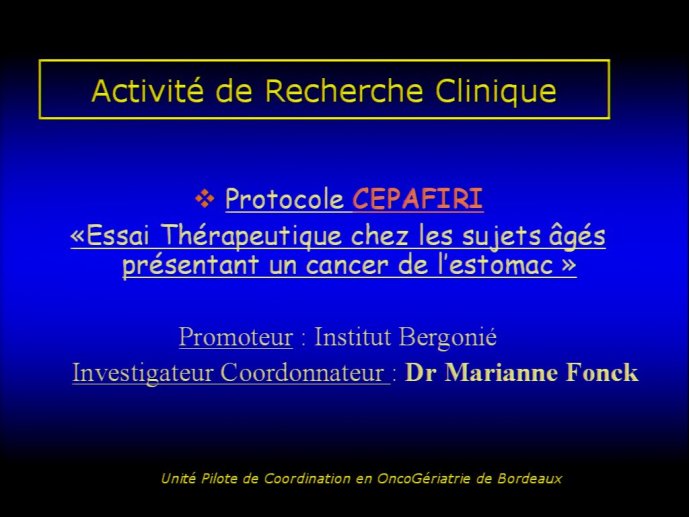 Activité de Recherche Clinique

❖ Protocole CEPAFIRI

«Essai Thérapeutique chez les sujets âgés présentant un cancer de l'estomac »

Promoteur : Institut Bergonié

Investigateur Coordonnateur : Dr Marianne Fonck

Unité Pilote de Coordination en OncoGériatrie de Bordeaux